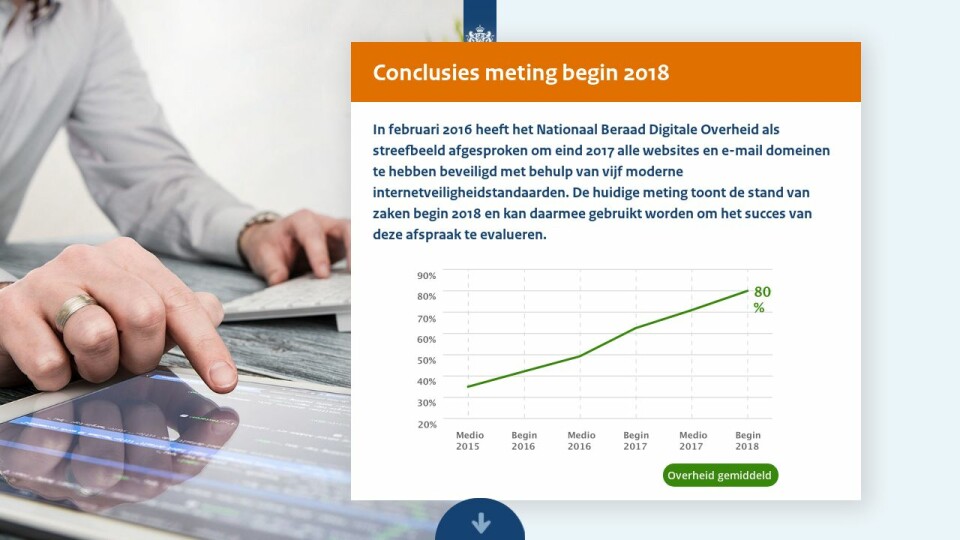 Conclusies meting begin 2018

In februari 2016 heeft het Nationaal Beraad Digitale Overheid als streefbeeld afgesproken om eind 2017 alle websites en e-mail domeinen te hebben beveiligd met behulp van vijf moderne internetveiligheidstandaarden. De huidige meting toont de stand van zaken begin 2018 en kan daarmee gebruikt worden om het succes van deze afspraak te evalueren.

90%
80%
70%
60%
50%
40%
30%
20%

80 %

Medio 2015
Begin 2016
Medio 2016
Begin 2017
Medio 2017
Begin 2018

Overheid gemiddeld